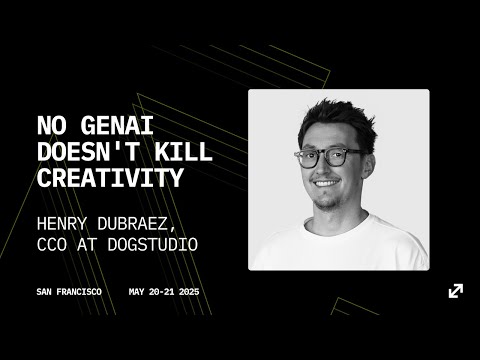 NO GENAI DOESN'T KILL CREATIVITY

HENRY DUBRAEZ, CCO AT DOGSTUDIO

SAN FRANCISCO MAY 20-21 2025